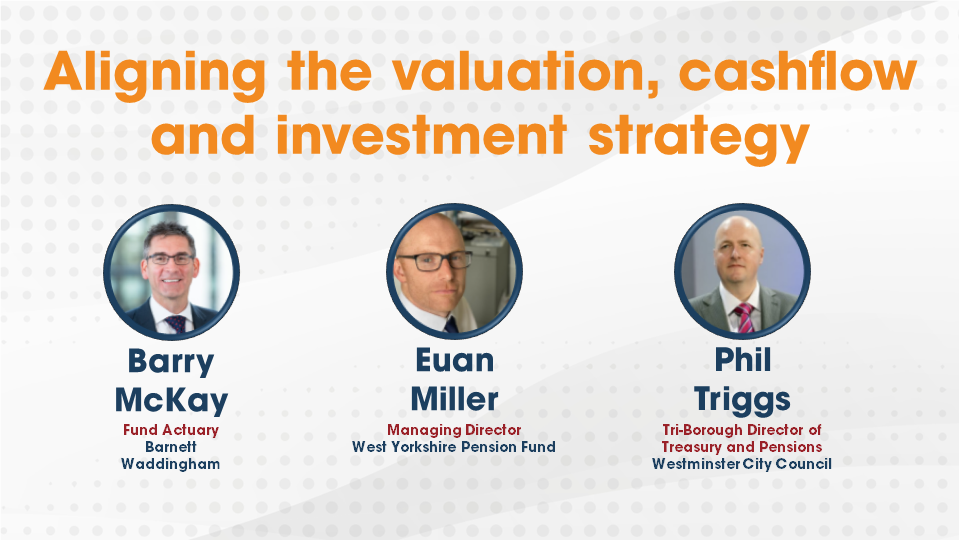 Aligning the valuation, cashflow and investment strategy

Barry McKay
Fund Actuary
Barnett Waddingham

Euan Miller
Managing Director
West Yorkshire Pension Fund

Phil Triggs
Tri-Borough Director of Treasury and Pensions
Westminster City Council